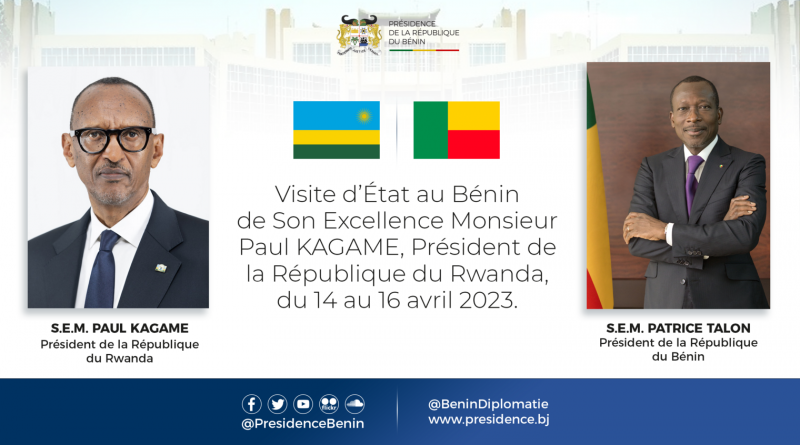 PRÉSIDENCE
DE LA RÉPUBLIQUE
DU BÉNIN

Visite d'État au Bénin de Son Excellence Monsieur Paul KAGAME, Président de la République du Rwanda, du 14 au 16 avril 2023.

S.E.M. PAUL KAGAME
Président de la République du Rwanda

S.E.M. PATRICE TALON
Président de la République du Bénin

flickr
@PresidenceBenin

@BeninDiplomatie
www.presidence.bj